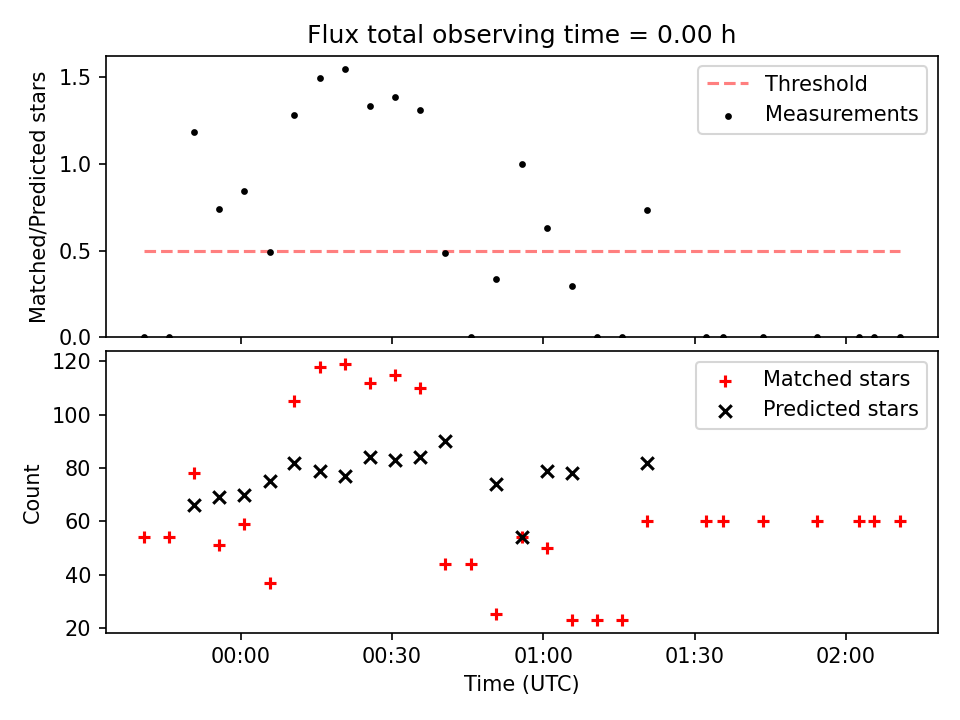 Flux total observing time = 0.00 h

Matched/Predicted stars

1.5
1.0
0.5
0.0

Threshold
Measurements

Count

120
100
80
60
40
20

Matched stars
Predicted stars

00:00
00:30
01:00
01:30
02:00

Time (UTC)